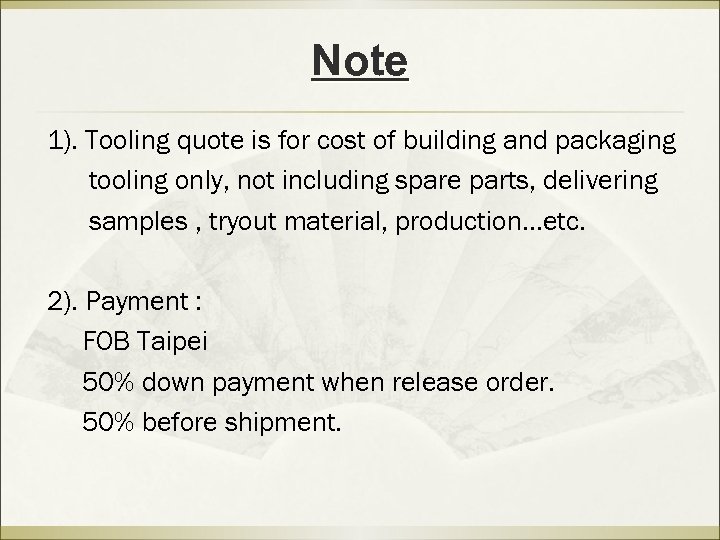 Note

1). Tooling quote is for cost of building and packaging tooling only, not including spare parts, delivering samples , tryout material, production…etc.

2). Payment :
FOB Taipei
50% down payment when release order.
50% before shipment.